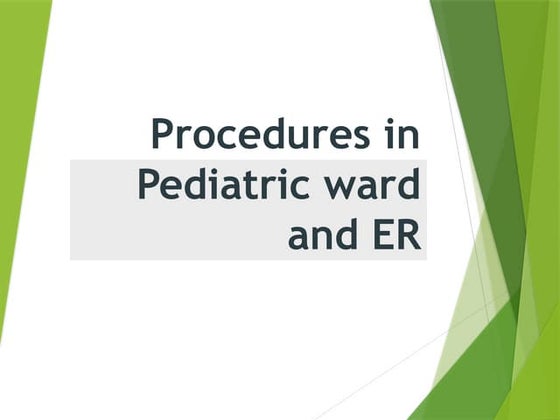 Procedures in Pediatric ward and ER